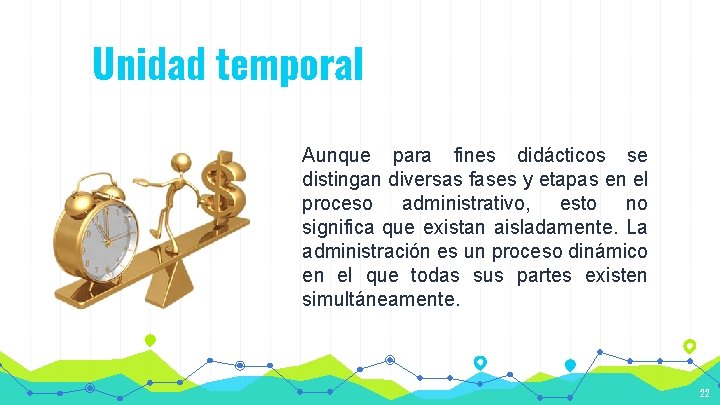 Unidad temporal

Aunque para fines didácticos se distingan diversas fases y etapas en el proceso administrativo, esto no significa que existan aisladamente. La administración es un proceso dinámico en el que todas sus partes existen simultáneamente.

22